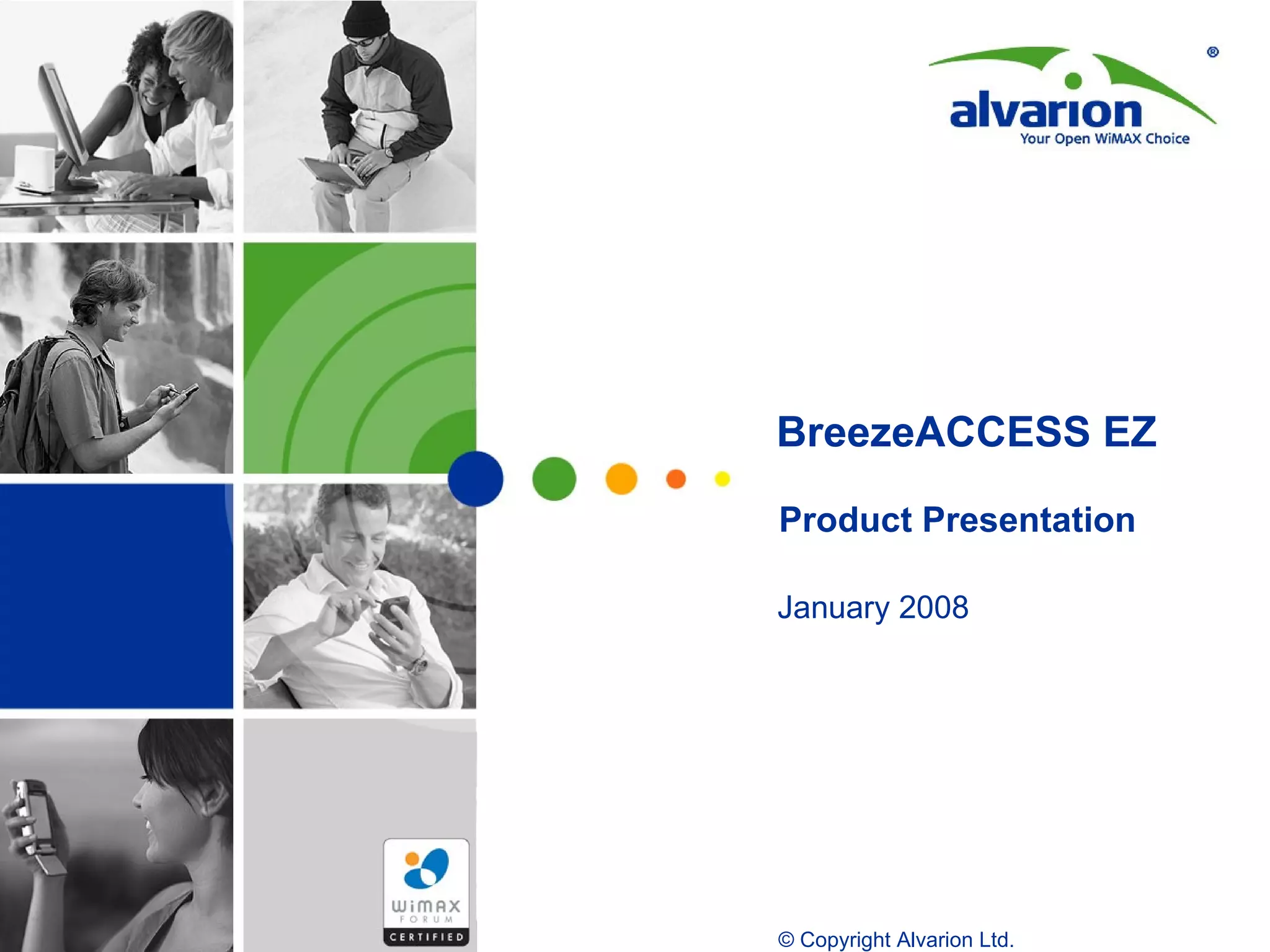 alvarion®
Your Open WiMAX Choice

BreezeACCESS EZ

Product Presentation

January 2008

WiMAX
FORUM
CERTIFIED

© Copyright Alvarion Ltd.